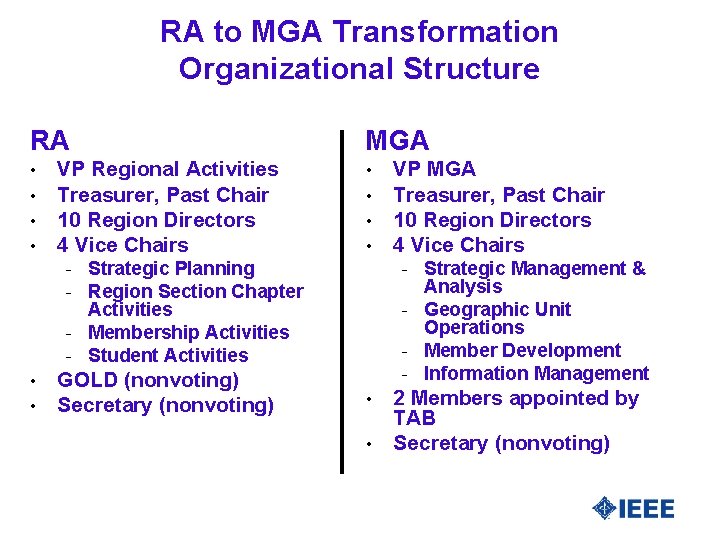 RA to MGA Transformation
Organizational Structure

RA
• VP Regional Activities
• Treasurer, Past Chair
• 10 Region Directors
• 4 Vice Chairs
  - Strategic Planning
  - Region Section Chapter Activities
  - Membership Activities
  - Student Activities
• GOLD (nonvoting)
• Secretary (nonvoting)

MGA
• VP MGA
• Treasurer, Past Chair
• 10 Region Directors
• 4 Vice Chairs
  - Strategic Management & Analysis
  - Geographic Unit Operations
  - Member Development
  - Information Management
• 2 Members appointed by TAB
• Secretary (nonvoting)

IEEE